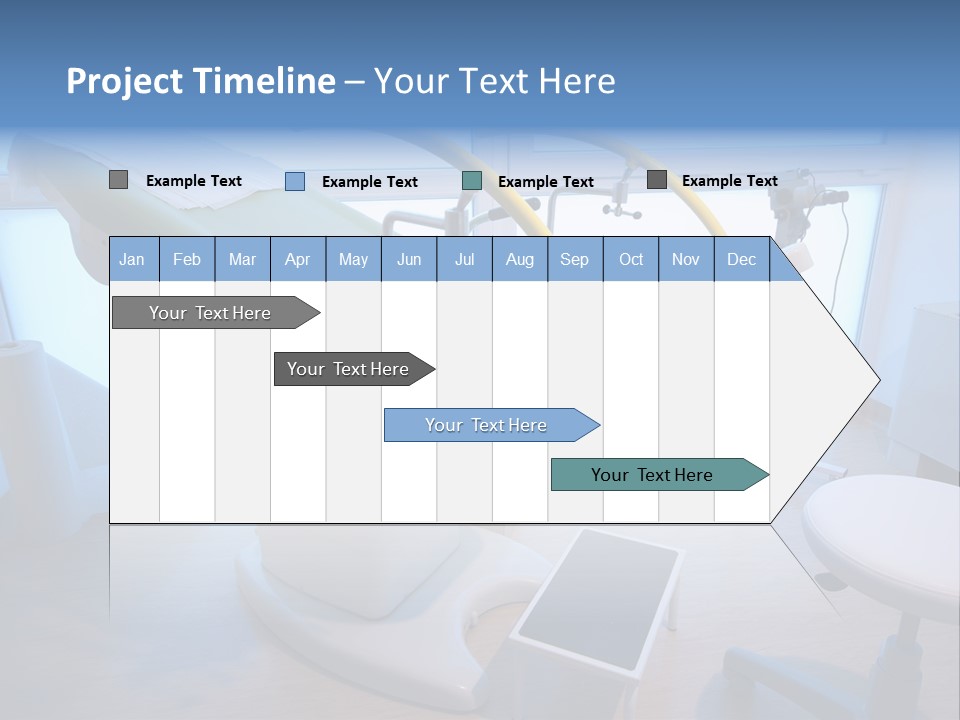 Project Timeline – Your Text Here

Example Text
Example Text
Example Text
Example Text

| Jan | Feb | Mar | Apr | May | Jun | Jul | Aug | Sep | Oct | Nov | Dec |
|---|---|---|---|---|---|---|---|---|---|---|---|

Your Text Here

Your Text Here

Your Text Here

Your Text Here